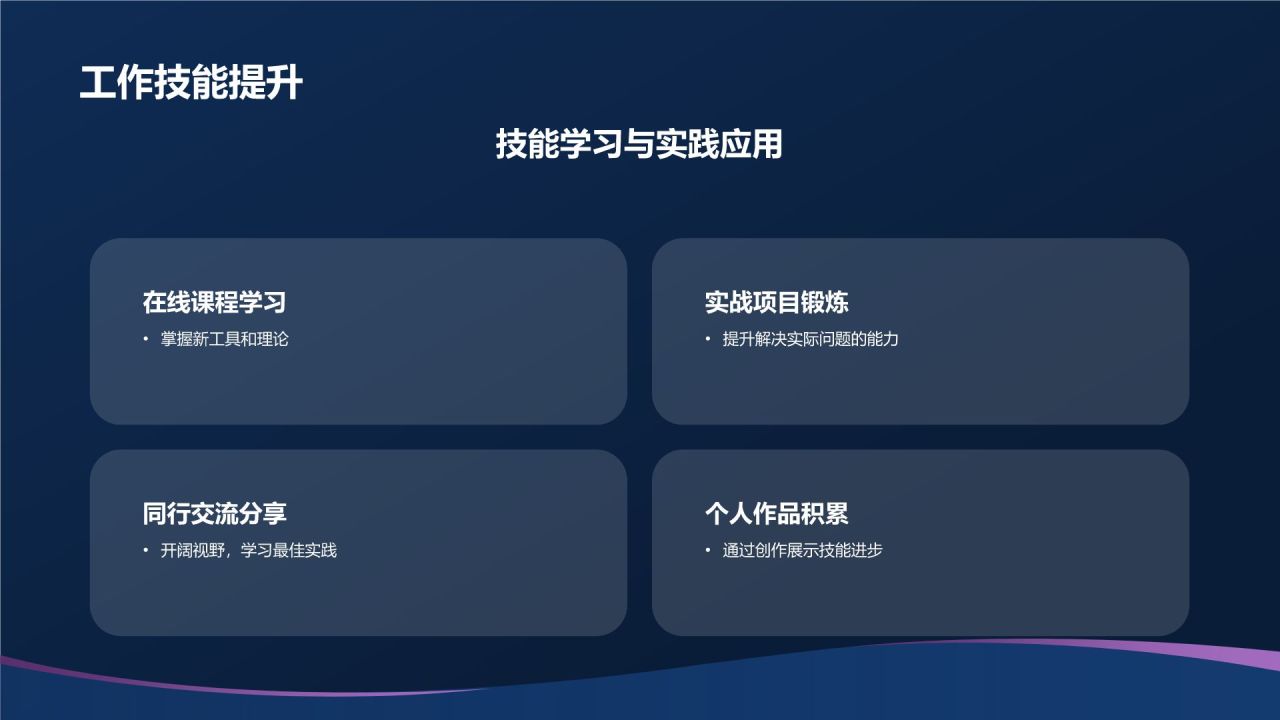 工作技能提升

技能学习与实践应用

在线课程学习

• 掌握新工具和理论

实战项目锻炼

• 提升解决实际问题的能力

同行交流分享

• 开阔视野，学习最佳实践

个人作品积累

• 通过创作展示技能进步